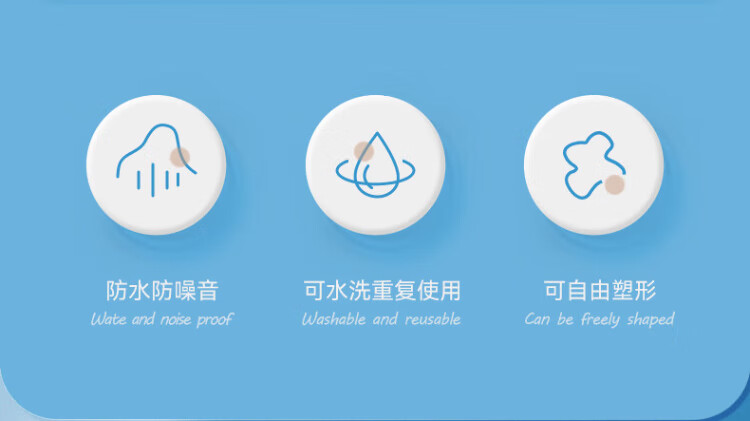 防水防噪音
Wate and noise proof

可水洗重复使用
Washable and reusable

可自由塑形
Can be freely shaped